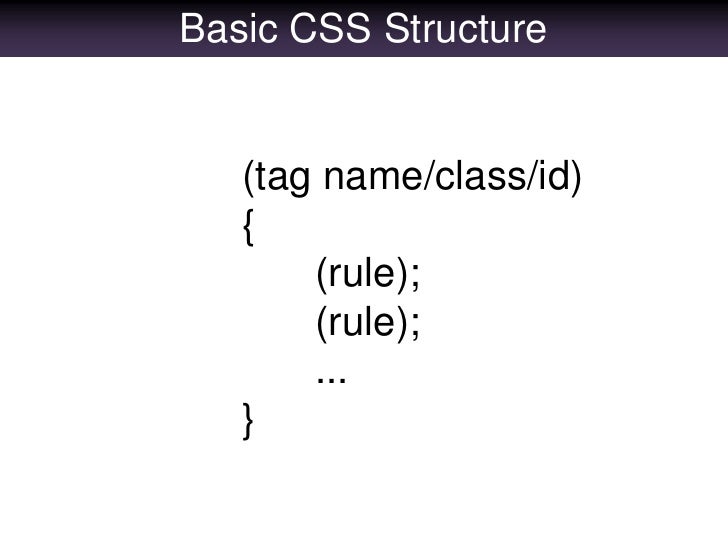 Basic CSS Structure

(tag name/class/id)
{
(rule);
(rule);
...
}